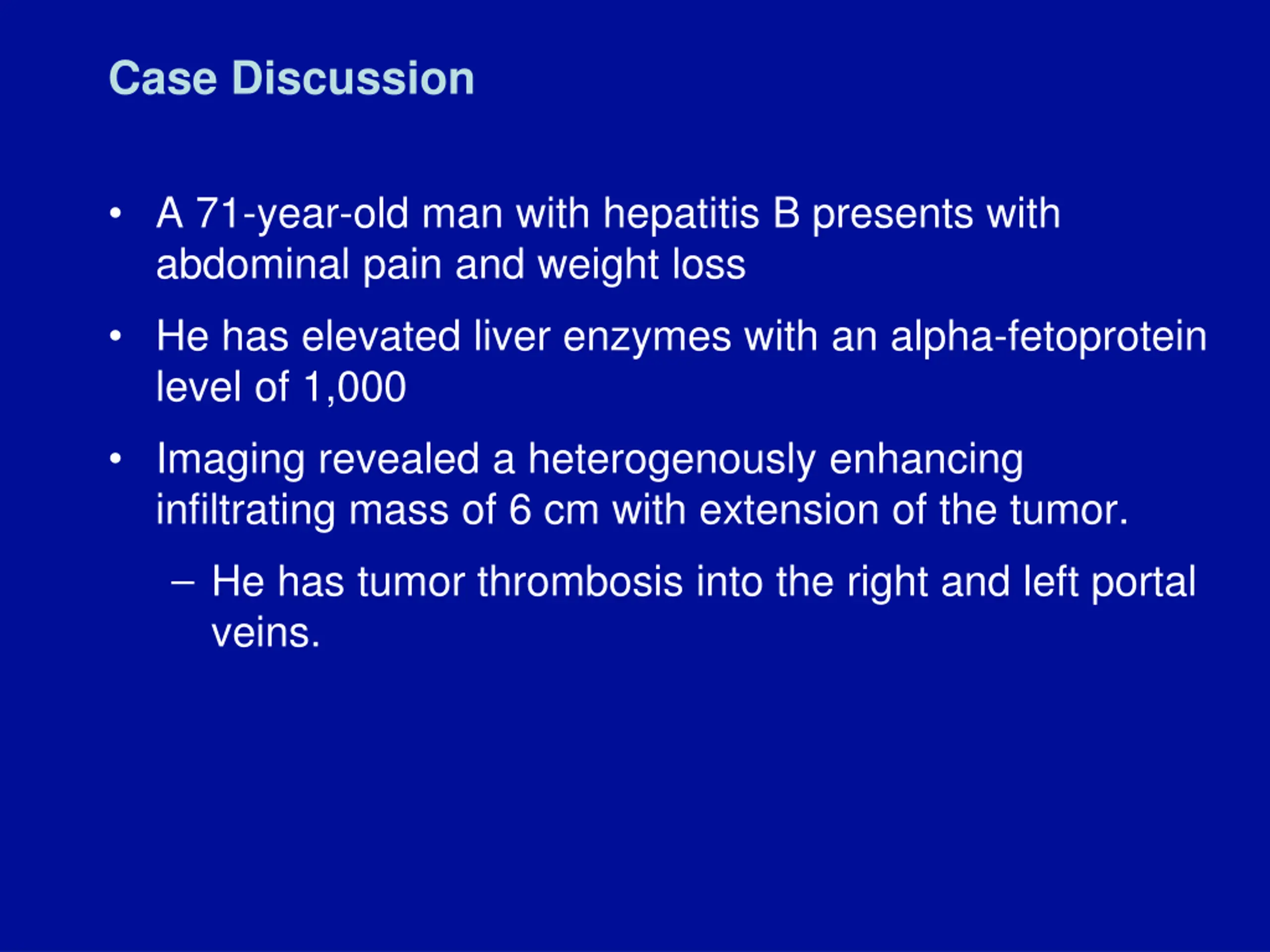 Case Discussion

• A 71-year-old man with hepatitis B presents with abdominal pain and weight loss

• He has elevated liver enzymes with an alpha-fetoprotein level of 1,000

• Imaging revealed a heterogenously enhancing infiltrating mass of 6 cm with extension of the tumor.

– He has tumor thrombosis into the right and left portal veins.